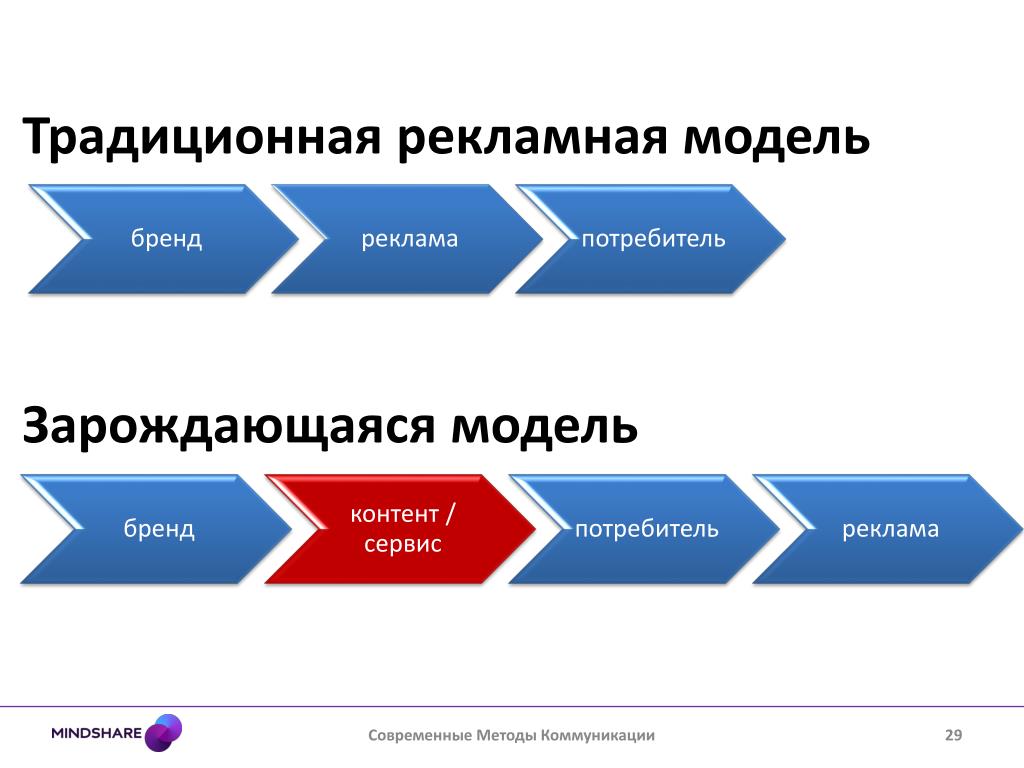 Традиционная рекламная модель

бренд

реклама

потребитель

Зарождающаяся модель

бренд

контент / сервис

потребитель

реклама

MINDSHARE

Современные Методы Коммуникации

29